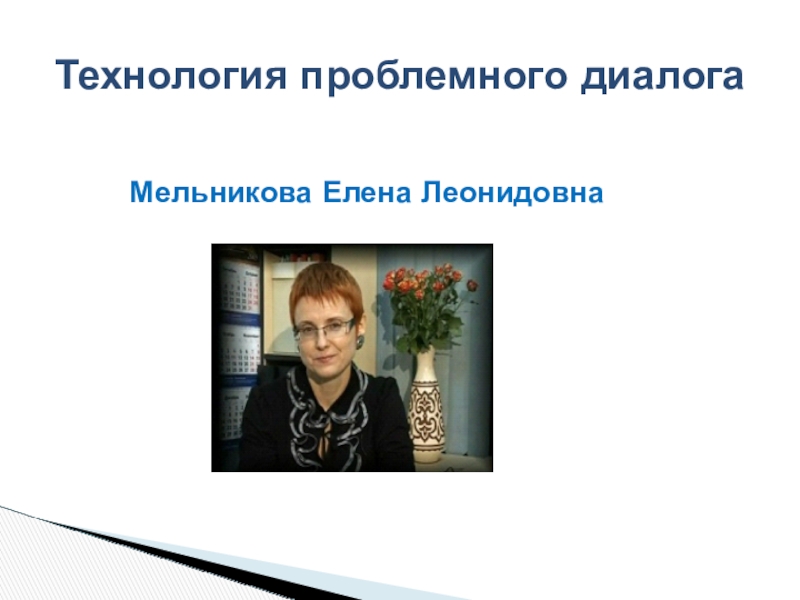 Технология проблемного диалога

Мельникова Елена Леонидовна